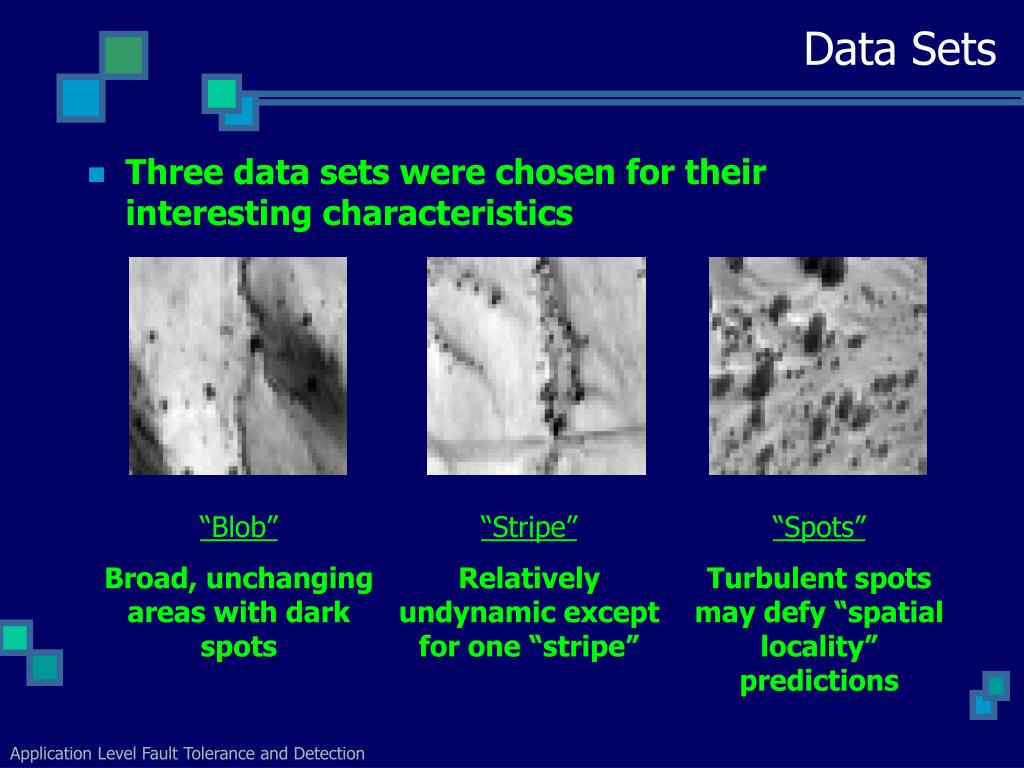 Data Sets

Three data sets were chosen for their interesting characteristics

“Blob”

Broad, unchanging areas with dark spots

“Stripe”

Relatively undynamic except for one “stripe”

“Spots”

Turbulent spots may defy “spatial locality” predictions

Application Level Fault Tolerance and Detection